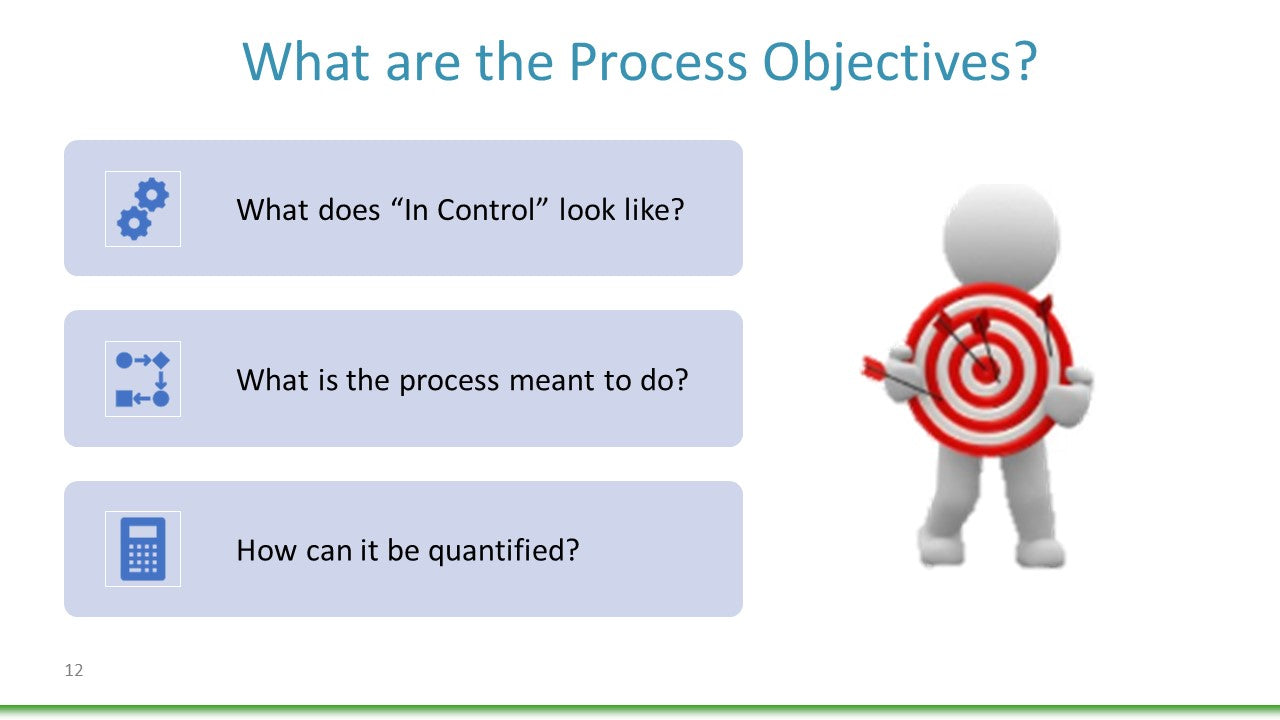 What are the Process Objectives?

What does “In Control” look like?

What is the process meant to do?

How can it be quantified?

12